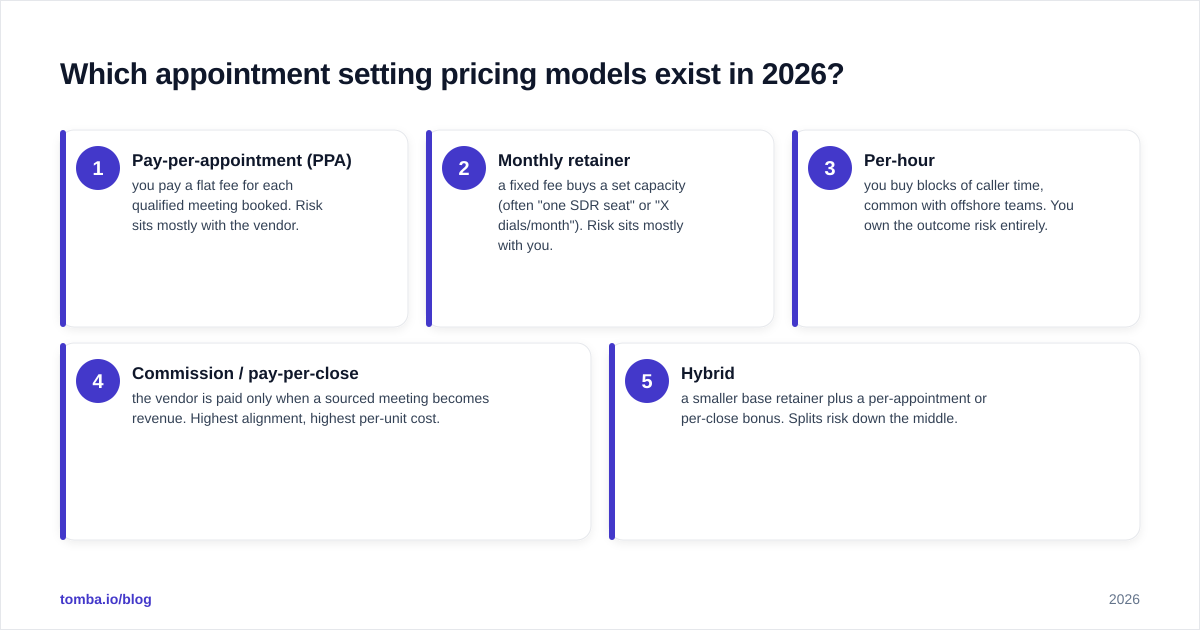 Which appointment setting pricing models exist in 2026?

1
Pay-per-appointment (PPA)
you pay a flat fee for each qualified meeting booked. Risk sits mostly with the vendor.

2
Monthly retainer
a fixed fee buys a set capacity (often "one SDR seat" or "X dials/month"). Risk sits mostly with you.

3
Per-hour
you buy blocks of caller time, common with offshore teams. You own the outcome risk entirely.

4
Commission / pay-per-close
the vendor is paid only when a sourced meeting becomes revenue. Highest alignment, highest per-unit cost.

5
Hybrid
a smaller base retainer plus a per-appointment or per-close bonus. Splits risk down the middle.

tomba.io/blog

2026